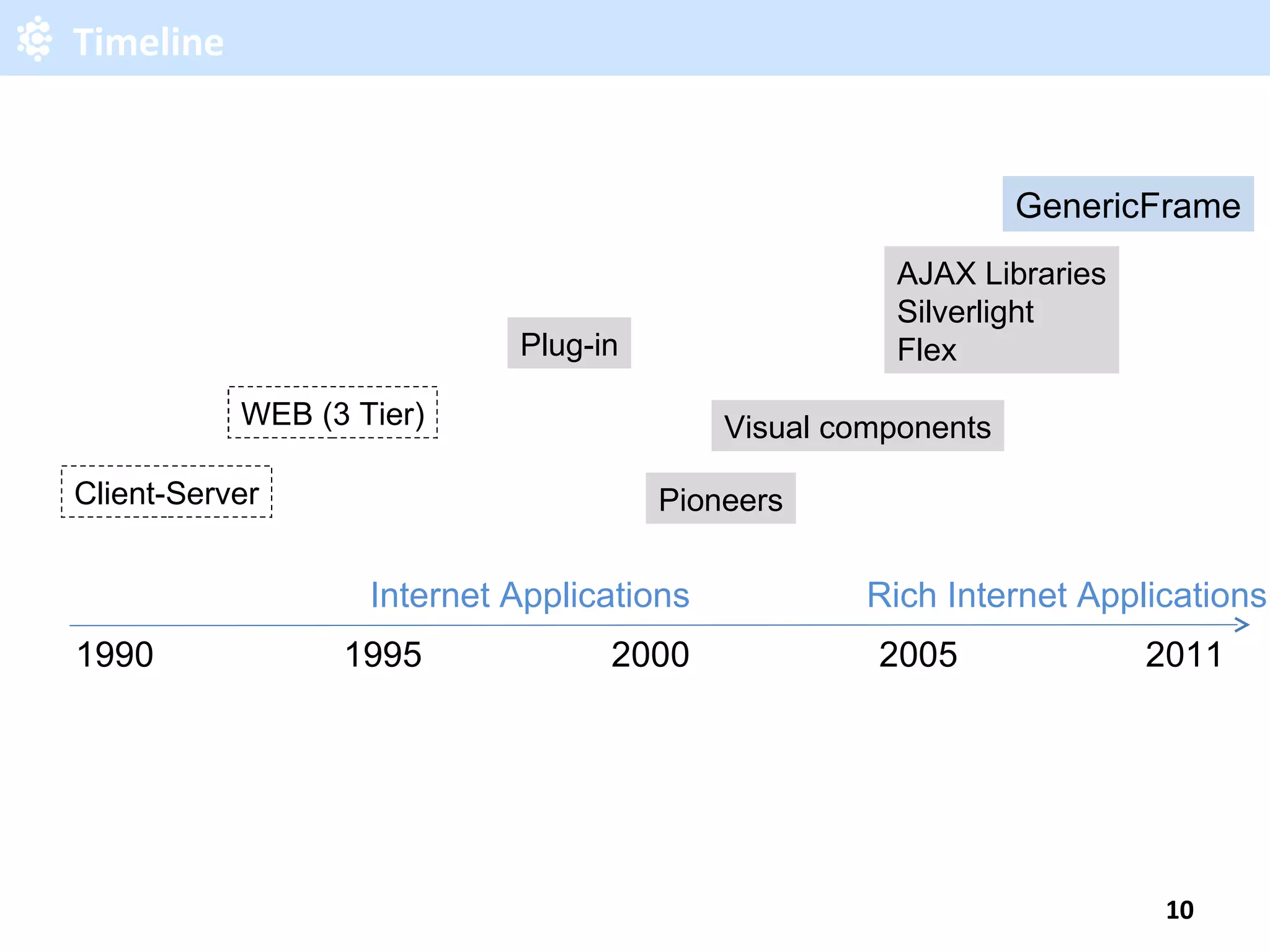 Timeline

GenericFrame

AJAX Libraries
Silverlight
Flex

Plug-in

WEB (3 Tier)

Visual components

Client-Server

Pioneers

Internet Applications

Rich Internet Applications

1990

1995

2000

2005

2011

10